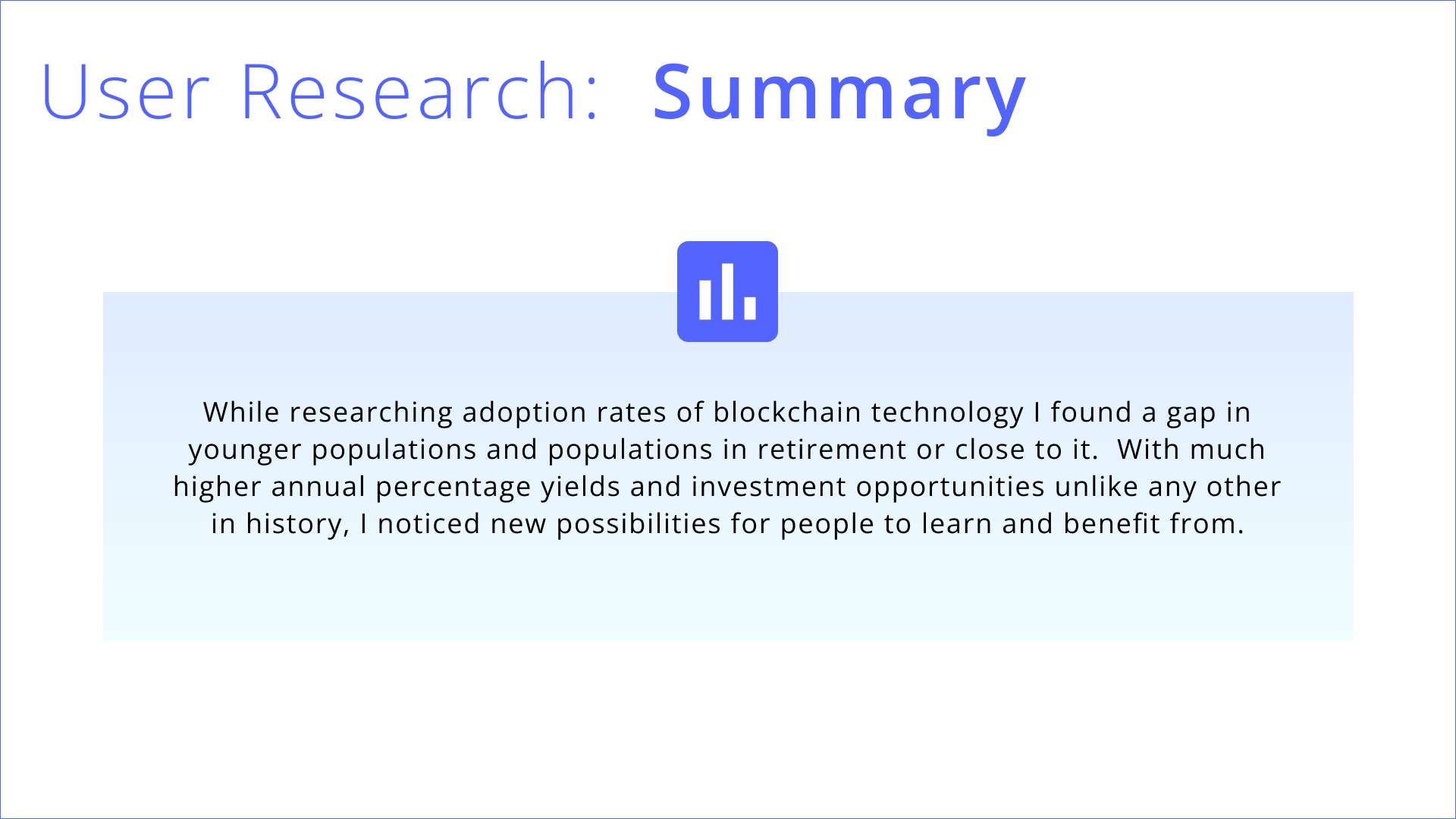 User Research: Summary

While researching adoption rates of blockchain technology I found a gap in younger populations and populations in retirement or close to it. With much higher annual percentage yields and investment opportunities unlike any other in history, I noticed new possibilities for people to learn and benefit from.